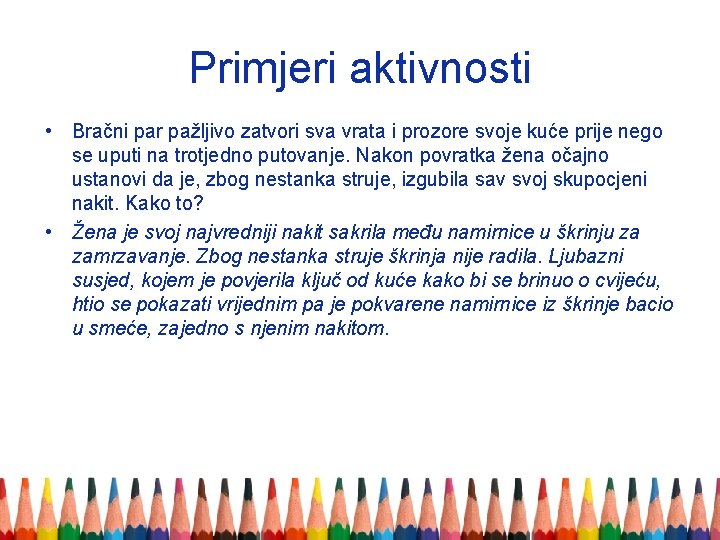 Primjeri aktivnosti

• Bračni par pažljivo zatvori sva vrata i prozore svoje kuće prije nego se uputi na trotjedno putovanje. Nakon povratka žena očajno ustanovi da je, zbog nestanka struje, izgubila sav svoj skupocjeni nakit. Kako to?

• Žena je svoj najvredniji nakit sakrila među namirnice u škrinju za zamrzavanje. Zbog nestanka struje škrinja nije radila. Ljubazni susjed, kojem je povjerila ključ od kuće kako bi se brinuo o cvijeću, htio se pokazati vrijednim pa je pokvarene namirnice iz škrinje bacio u smeće, zajedno s njenim nakitom.